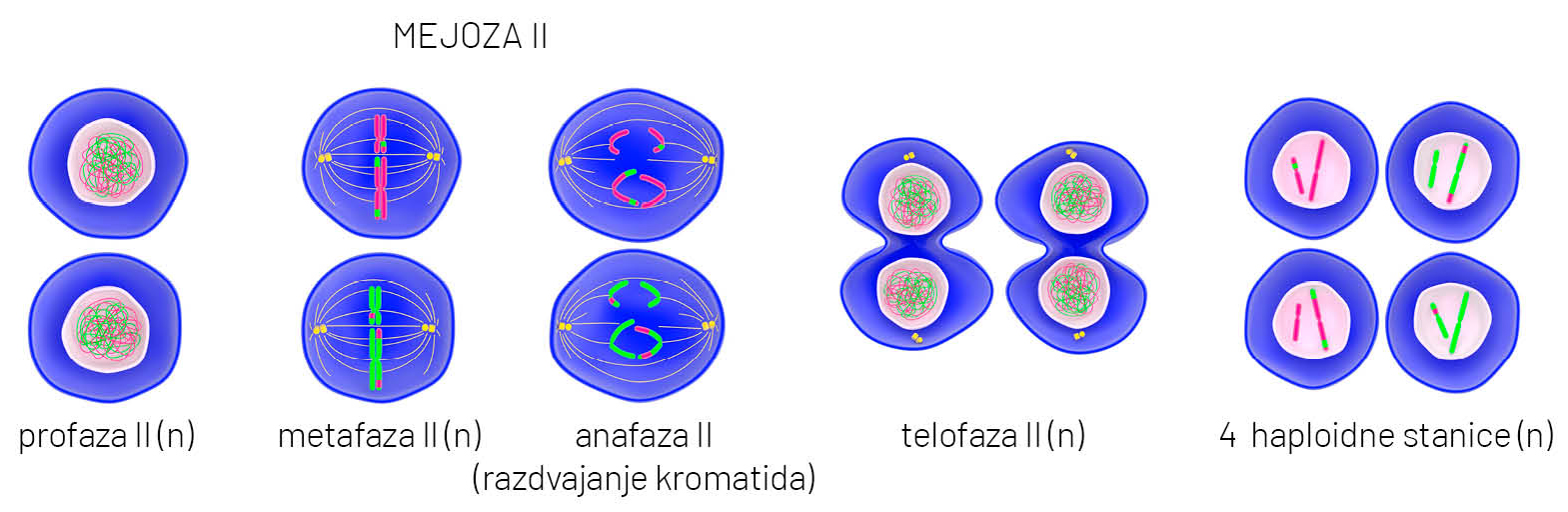 MEJOZA II

profaza II (n)

metafaza II (n)

anafaza II
(razdvajanje kromatida)

telofaza II (n)

4 haploidne stanice (n)